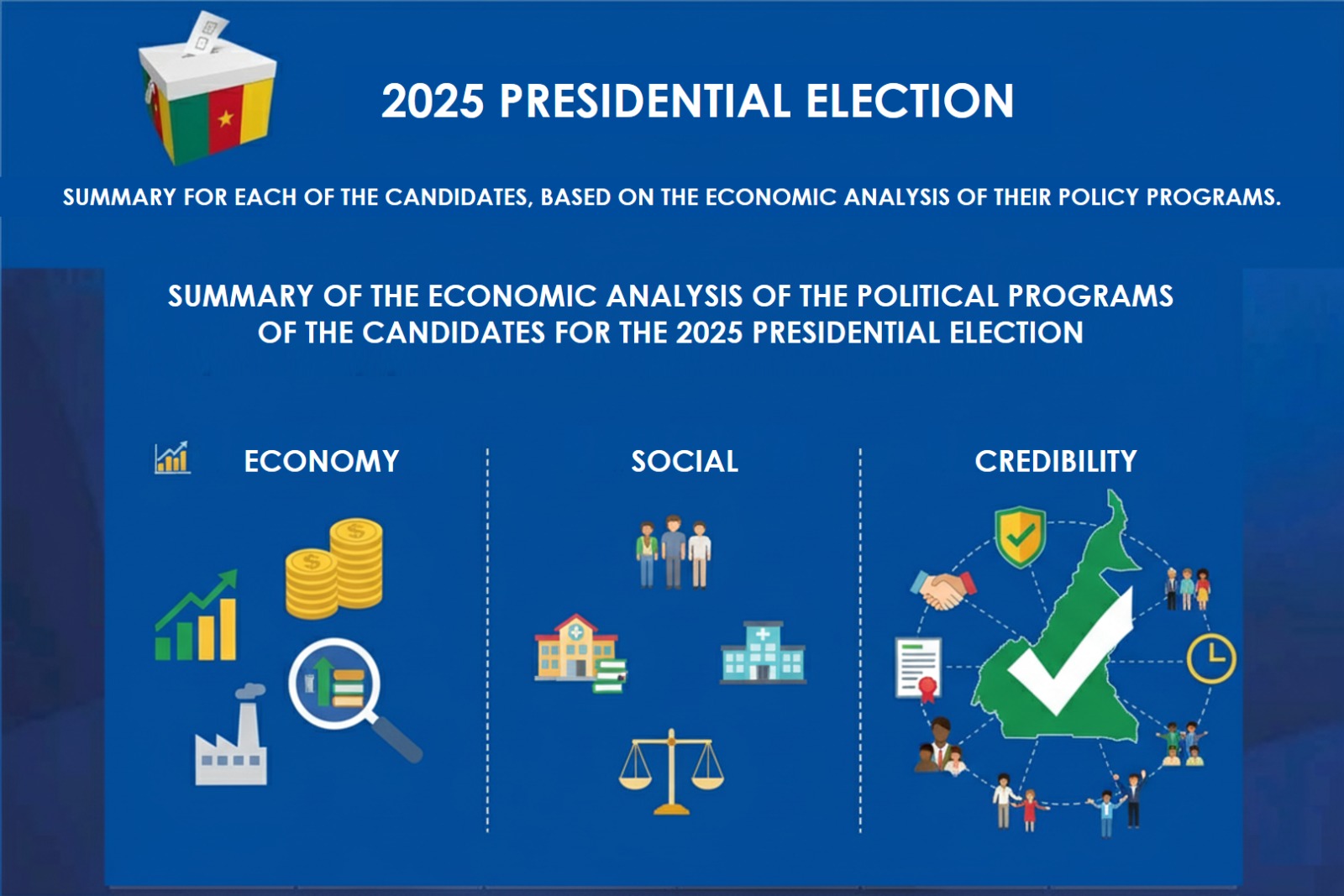 2025 PRESIDENTIAL ELECTION

SUMMARY FOR EACH OF THE CANDIDATES, BASED ON THE ECONOMIC ANALYSIS OF THEIR POLICY PROGRAMS.

SUMMARY OF THE ECONOMIC ANALYSIS OF THE POLITICAL PROGRAMS OF THE CANDIDATES FOR THE 2025 PRESIDENTIAL ELECTION

ECONOMY

SOCIAL

CREDIBILITY